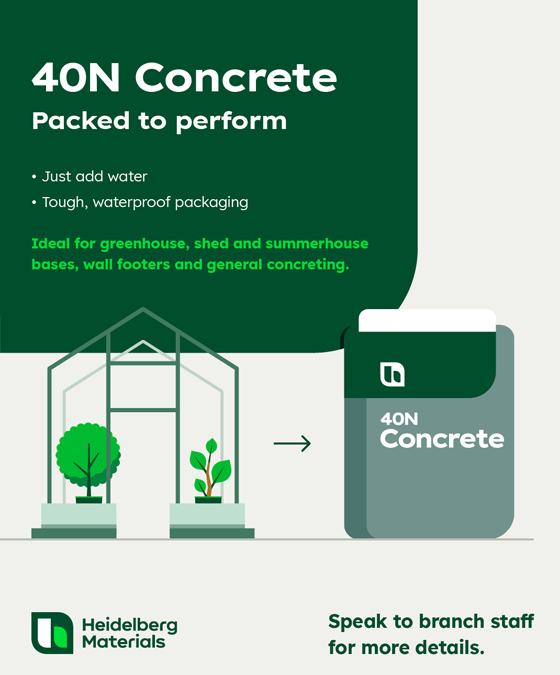 40N Concrete
Packed to perform

• Just add water
• Tough, waterproof packaging

Ideal for greenhouse, shed and summerhouse bases, wall footers and general concreting.

40N Concrete

Heidelberg Materials

Speak to branch staff for more details.